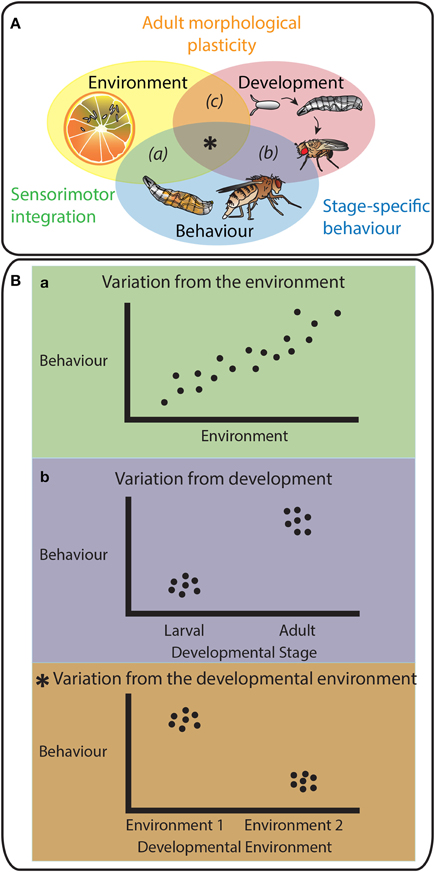 A

Adult morphological plasticity

Environment

Development

(c)

(a)

*

(b)

Sensorimotor integration

Behaviour

Stage-specific behaviour

B

a Variation from the environment

Behaviour

Environment

b Variation from development

Behaviour

Larval

Adult

Developmental Stage

* Variation from the developmental environment

Behaviour

Environment 1

Environment 2

Developmental Environment